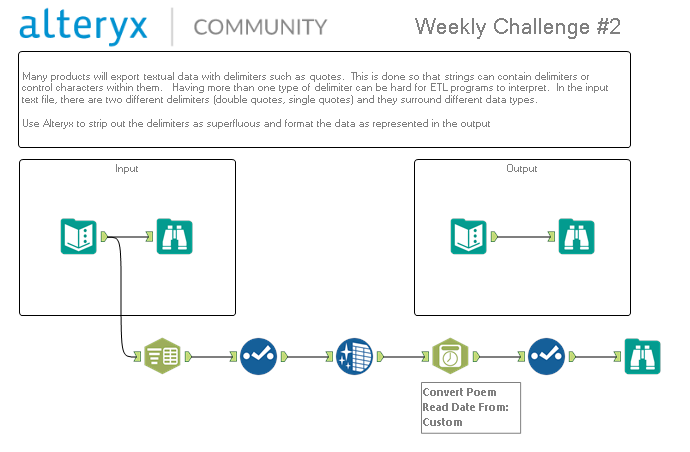 alteryx | COMMUNITY

Weekly Challenge #2

Many products will export textual data with delimiters such as quotes. This is done so that strings can contain delimiters or control characters within them. Having more than one type of delimiter can be hard for ETL programs to interpret. In the input text file, there are two different delimiters (double quotes, single quotes) and they surround different data types.

Use Alteryx to strip out the delimiters as superfluous and format the data as represented in the output

Input

Output

Convert Poem
Read Date From:
Custom